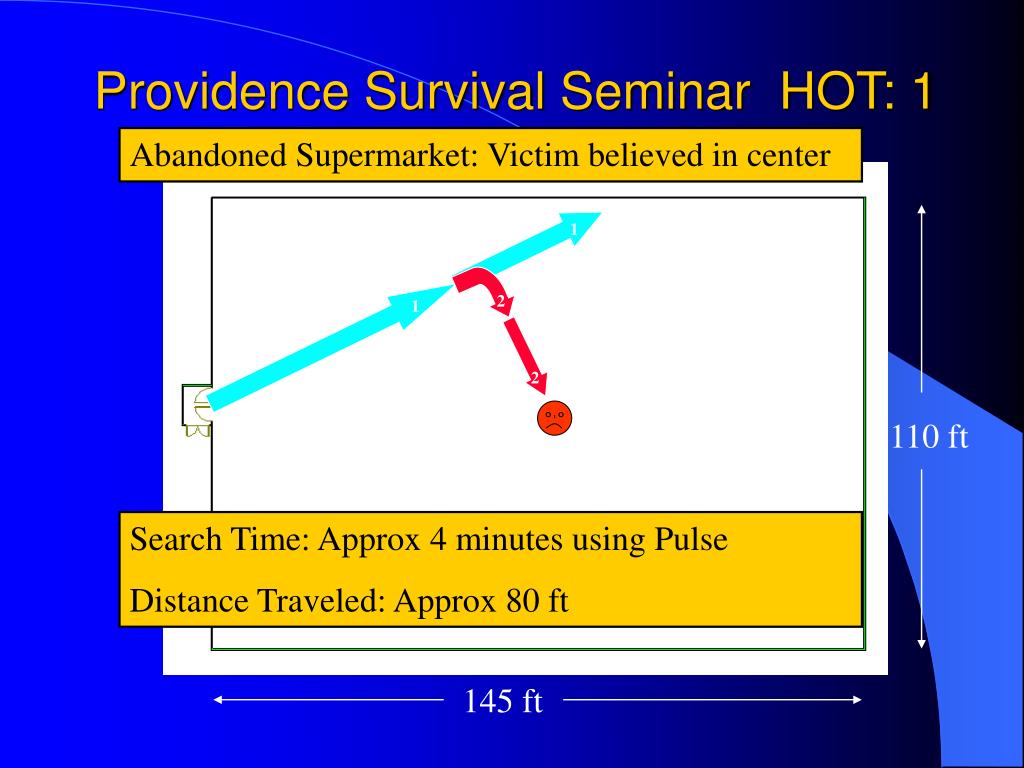 Providence Survival Seminar HOT: 1

Abandoned Supermarket: Victim believed in center

1

1

2

2

110 ft

Search Time: Approx 4 minutes using Pulse

Distance Traveled: Approx 80 ft

145 ft